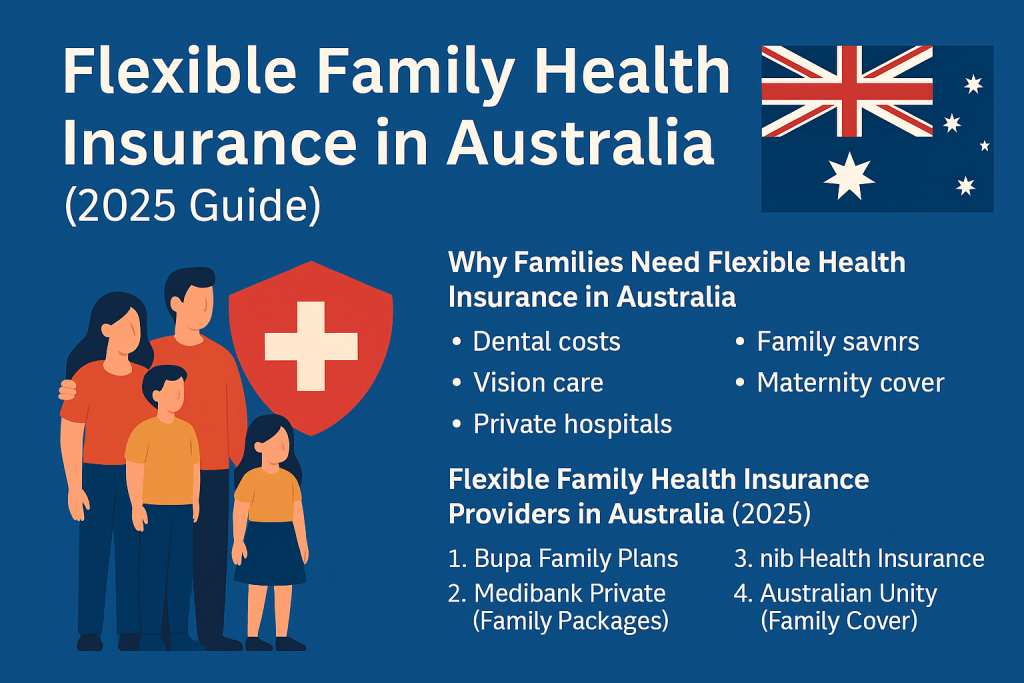 Flexible Family Health Insurance in Australia
(2025 Guide)

Why Families Need Flexible Health Insurance in Australia

• Dental costs
• Vision care
• Private hospitals
• Family savnrs
• Maternity cover

Flexible Family Health Insurance Providers in Australia (2025)

1. Bupa Family Plans
2. Medibank Private (Family Packages)
3. nib Health Insurance
4. Australian Unity (Family Cover)